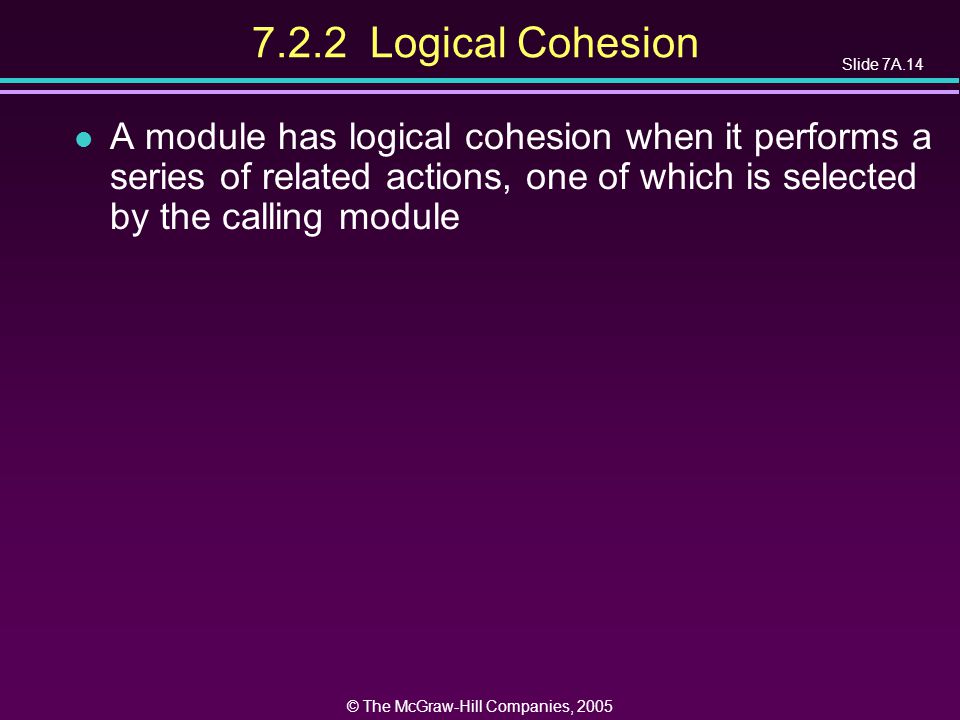 7.2.2 Logical Cohesion

Slide 7A.14

- A module has logical cohesion when it performs a series of related actions, one of which is selected by the calling module

© The McGraw-Hill Companies, 2005